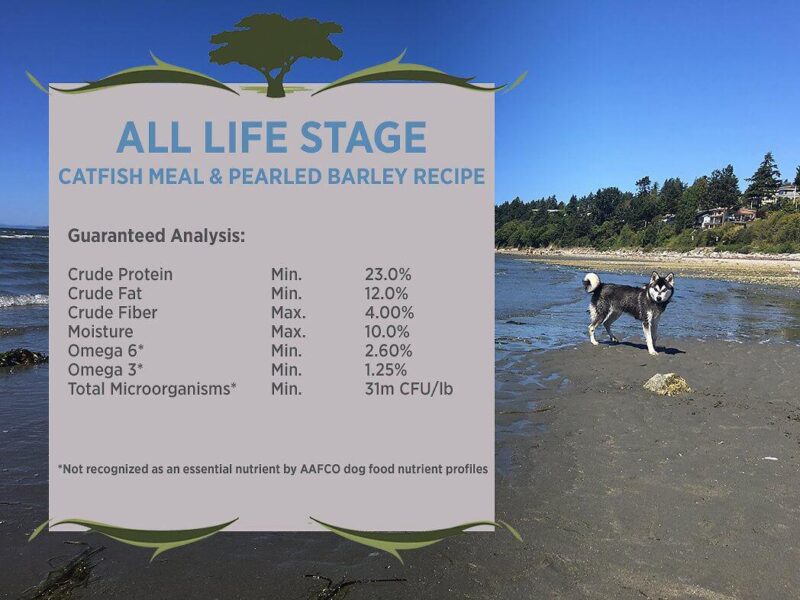 ALL LIFE STAGE
CATFISH MEAL & PEARLED BARLEY RECIPE

Guaranteed Analysis:

| | | |
|---|---|---|
| Crude Protein | Min. | 23.0% |
| Crude Fat | Min. | 12.0% |
| Crude Fiber | Max. | 4.00% |
| Moisture | Max. | 10.0% |
| Omega 6* | Min. | 2.60% |
| Omega 3* | Min. | 1.25% |
| Total Microorganisms* | Min. | 31m CFU/lb |

*Not recognized as an essential nutrient by AAFCO dog food nutrient profiles